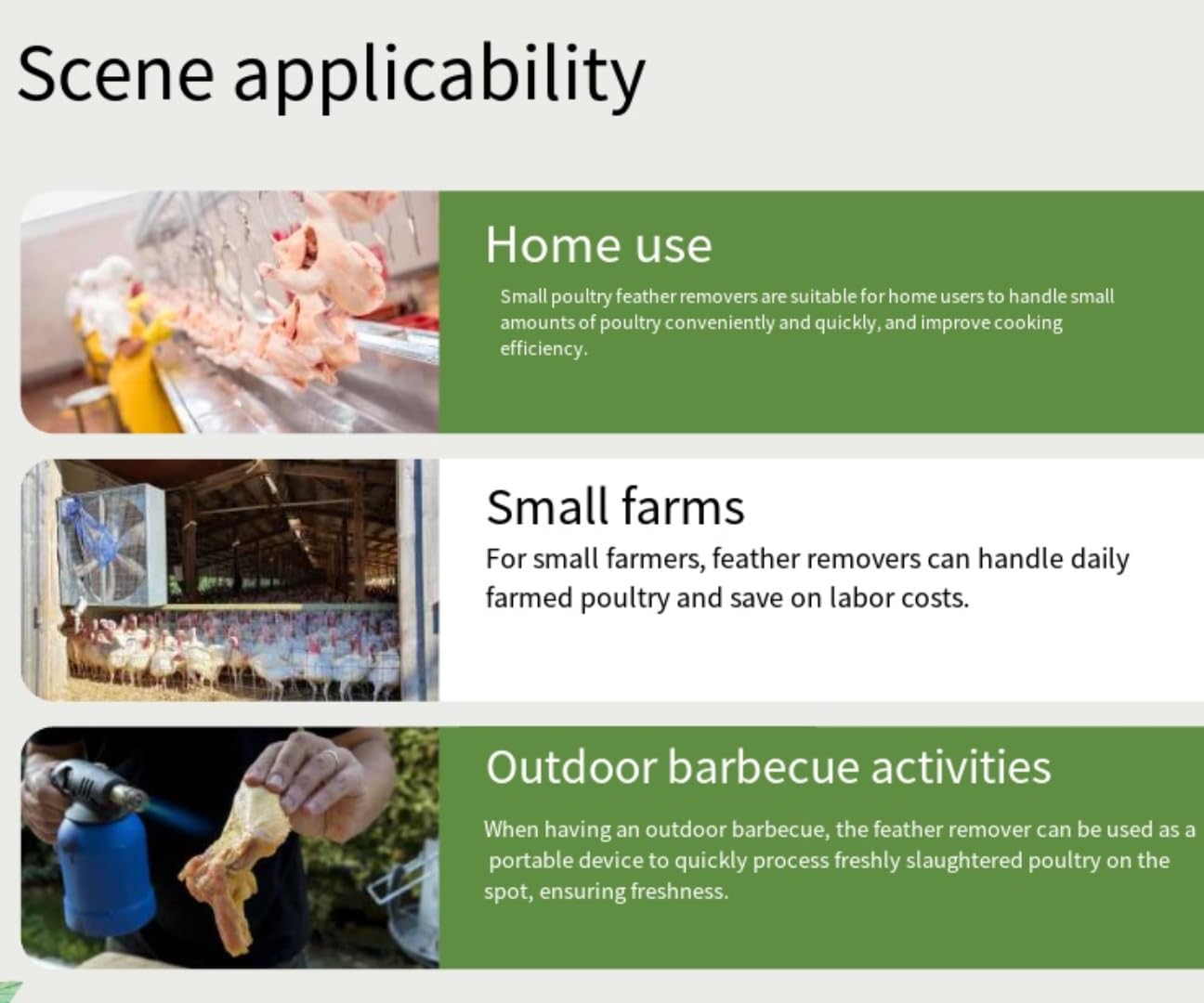 Scene applicability

Home use

Small poultry feather removers are suitable for home users to handle small amounts of poultry conveniently and quickly, and improve cooking efficiency.

Small farms

For small farmers, feather removers can handle daily farmed poultry and save on labor costs.

Outdoor barbecue activities

When having an outdoor barbecue, the feather remover can be used as a portable device to quickly process freshly slaughtered poultry on the spot, ensuring freshness.